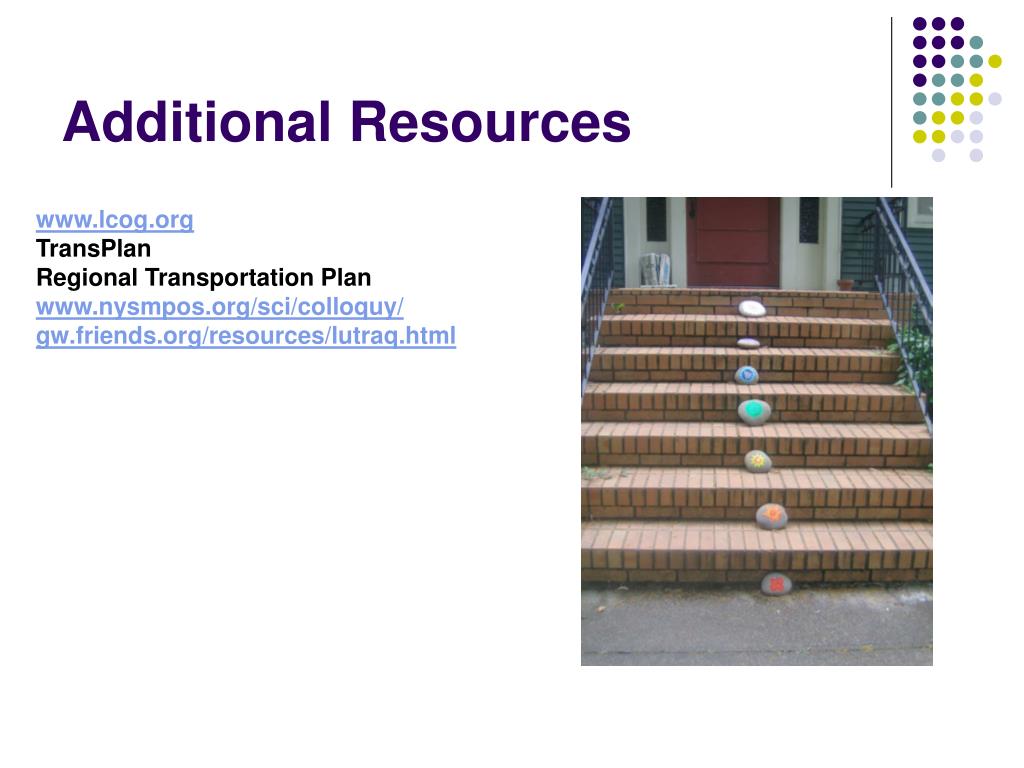 Additional Resources

www.lcog.org
TransPlan
Regional Transportation Plan
www.nysmpos.org/sci/colloquy/
gw.friends.org/resources/lutraq.html